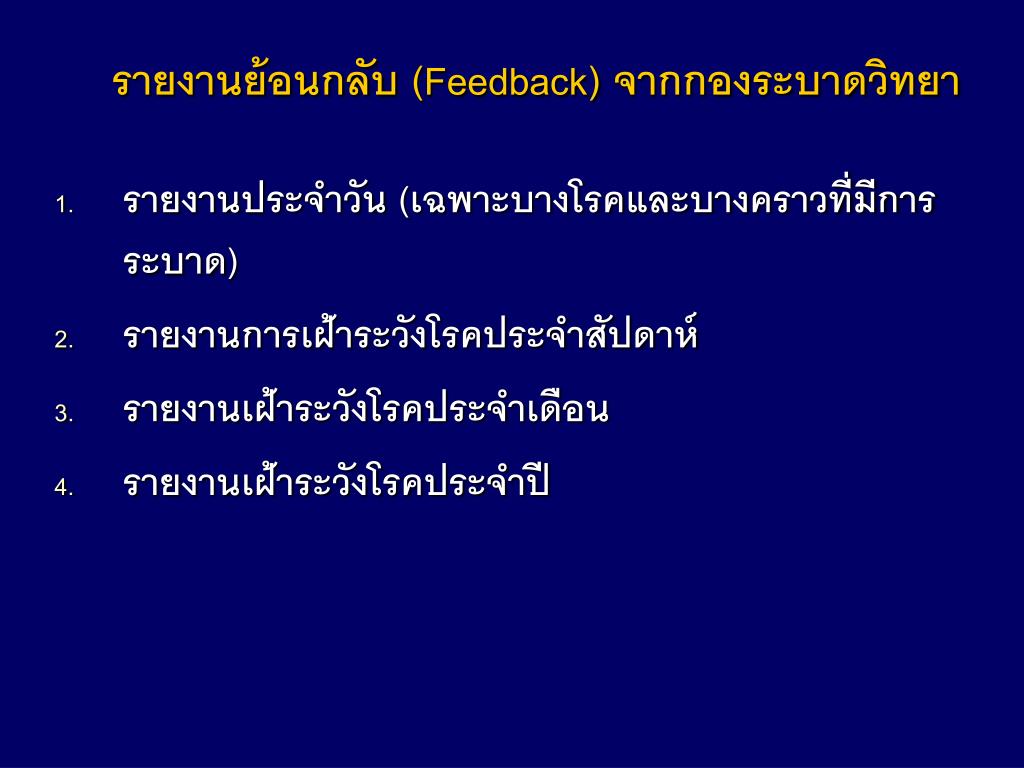 รายงานย้อนกลับ (Feedback) จากกองระบาดวิทยา

1. รายงานประจำวัน (เฉพาะบางโรคและบางคราวที่มีการระบาด)

2. รายงานการเฝ้าระวังโรคประจำสัปดาห์

3. รายงานเฝ้าระวังโรคประจำเดือน

4. รายงานเฝ้าระวังโรคประจำปี